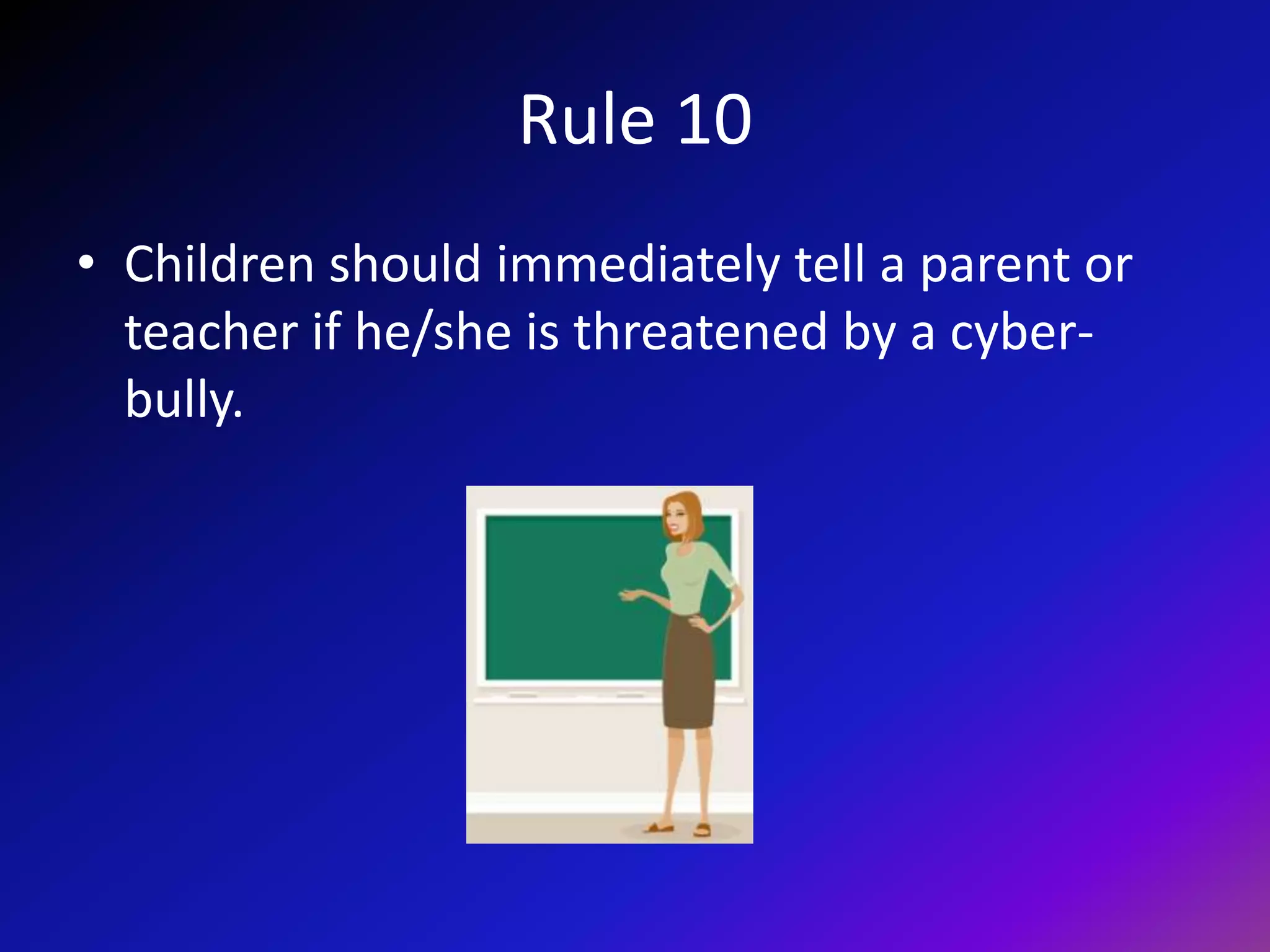 Rule 10

• Children should immediately tell a parent or teacher if he/she is threatened by a cyber-bully.